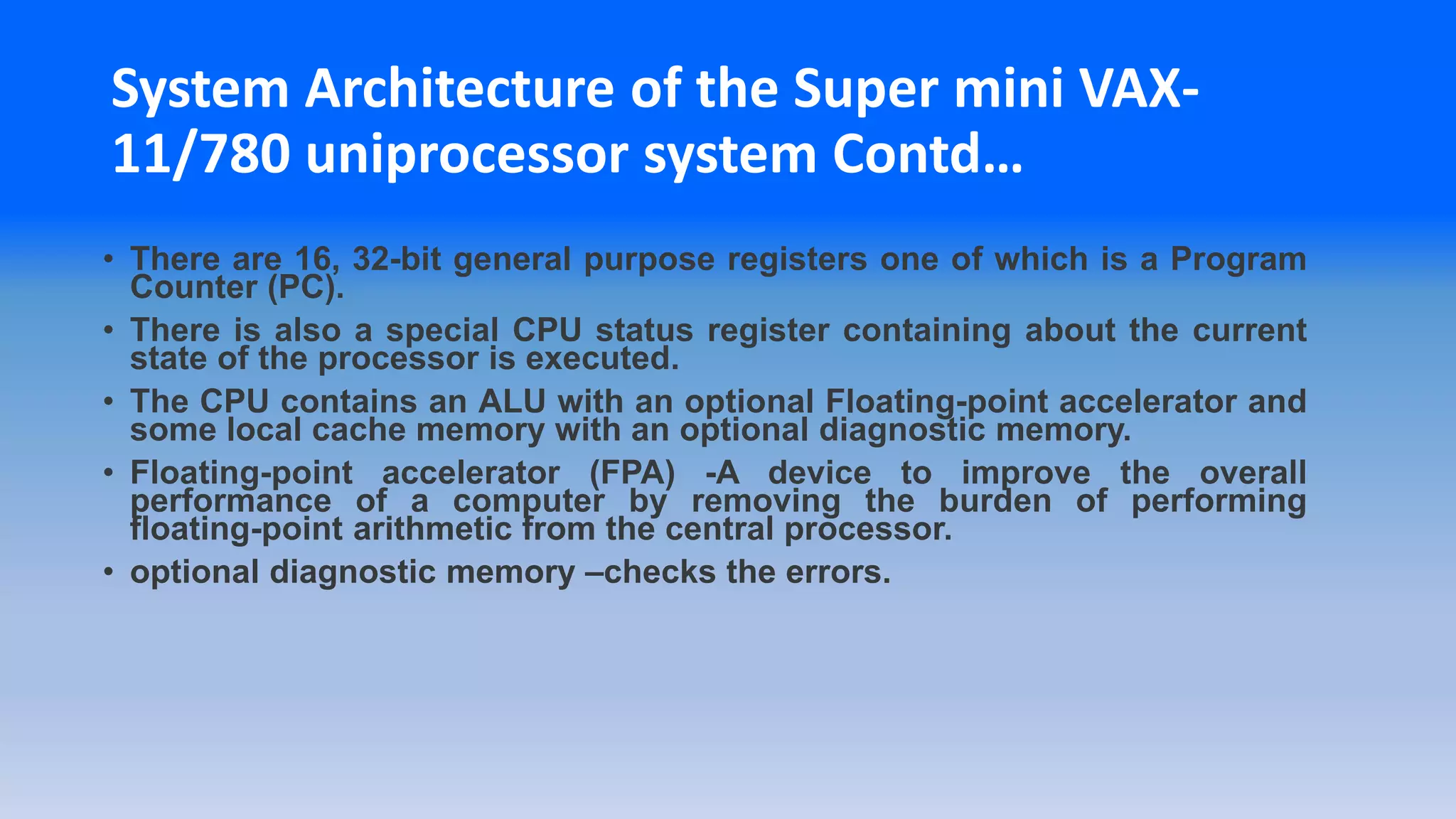 System Architecture of the Super mini VAX-11/780 uniprocessor system Contd…

• There are 16, 32-bit general purpose registers one of which is a Program Counter (PC).

• There is also a special CPU status register containing about the current state of the processor is executed.

• The CPU contains an ALU with an optional Floating-point accelerator and some local cache memory with an optional diagnostic memory.

• Floating-point accelerator (FPA) -A device to improve the overall performance of a computer by removing the burden of performing floating-point arithmetic from the central processor.

• optional diagnostic memory –checks the errors.